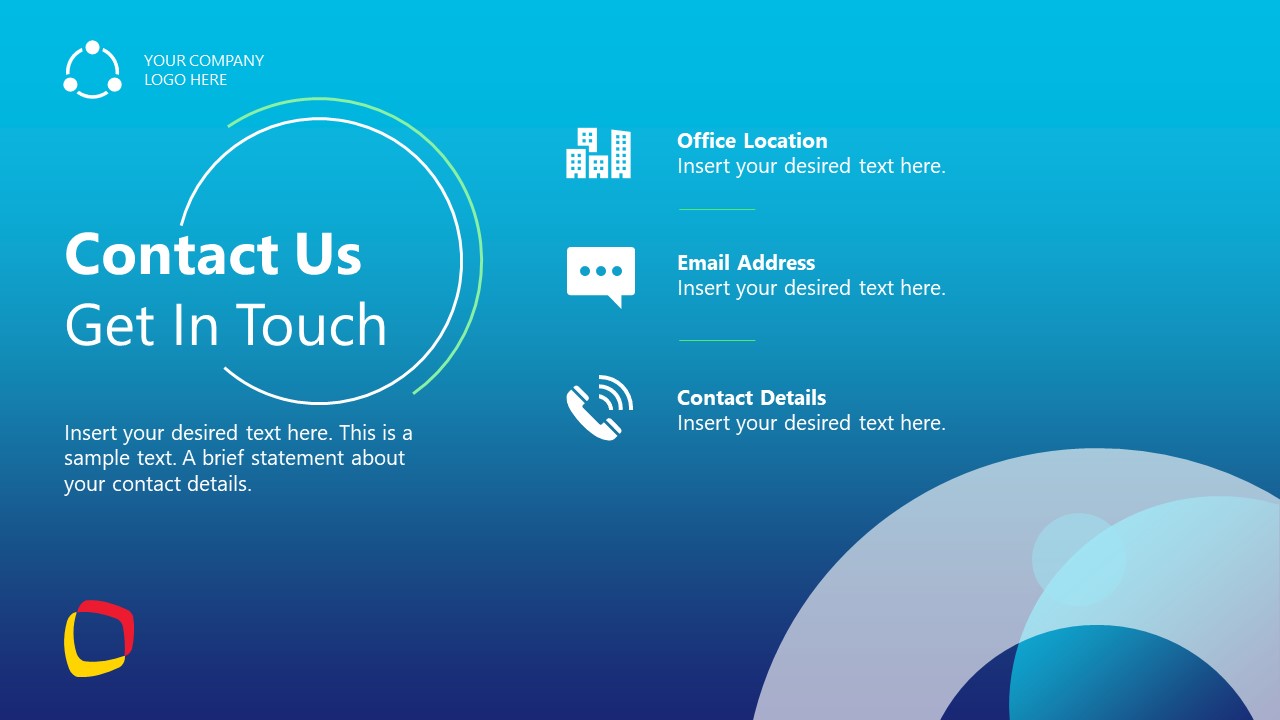 YOUR COMPANY
LOGO HERE

Contact Us
Get In Touch

Insert your desired text here. This is a sample text. A brief statement about your contact details.

Office Location
Insert your desired text here.

Email Address
Insert your desired text here.

Contact Details
Insert your desired text here.